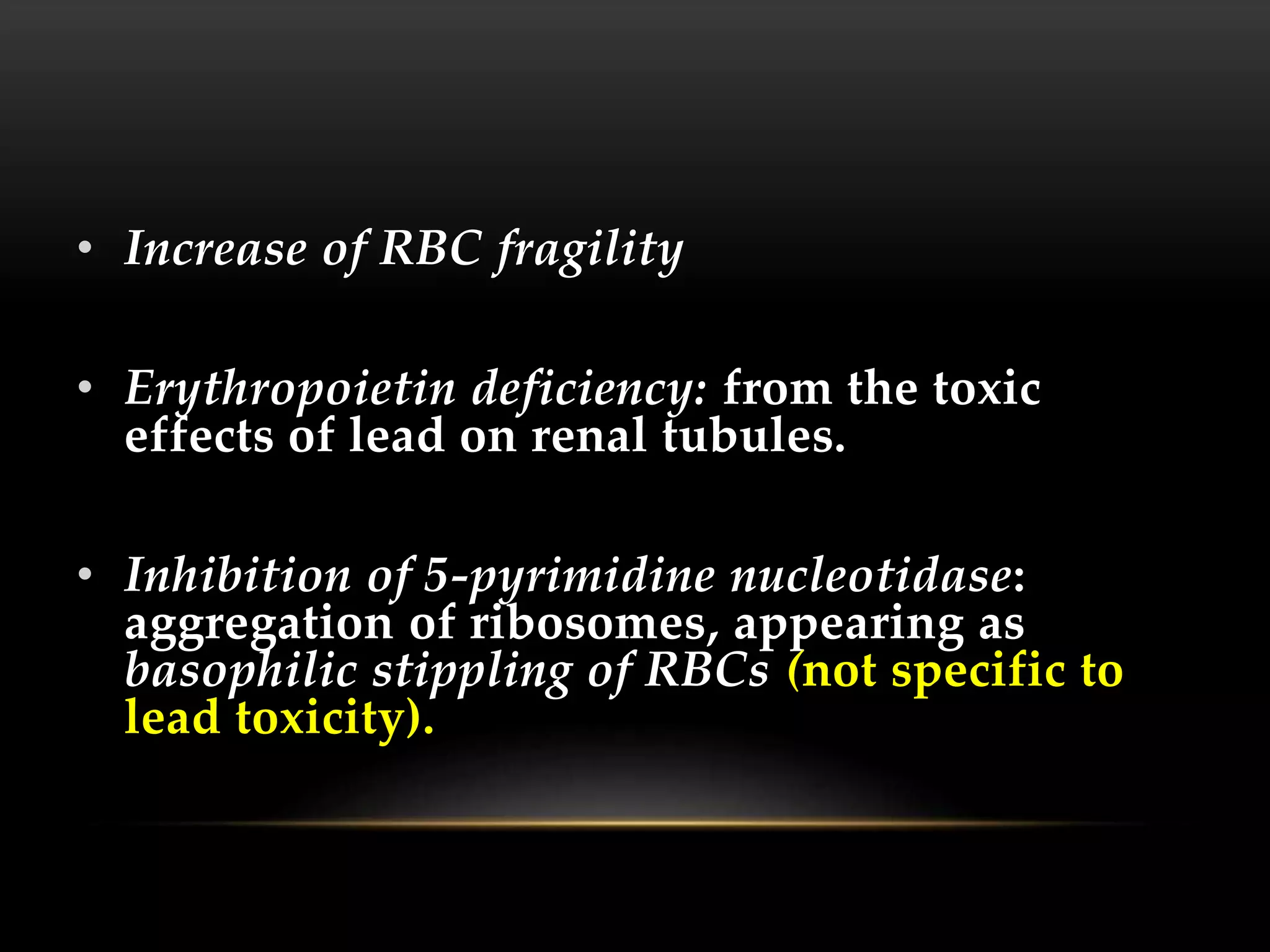 • Increase of RBC fragility

• Erythropoietin deficiency: from the toxic effects of lead on renal tubules.

• Inhibition of 5-pyrimidine nucleotidase: aggregation of ribosomes, appearing as basophilic stippling of RBCs (not specific to lead toxicity).